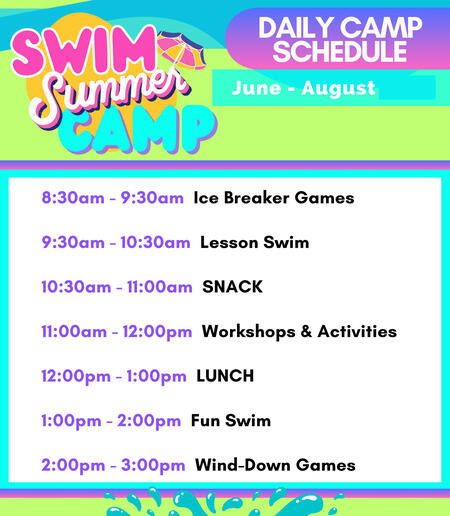 SWIM Summer CAMP

DAILY CAMP SCHEDULE

June - August

8:30am - 9:30am Ice Breaker Games

9:30am - 10:30am Lesson Swim

10:30am - 11:00am SNACK

11:00am - 12:00pm Workshops & Activities

12:00pm - 1:00pm LUNCH

1:00pm - 2:00pm Fun Swim

2:00pm - 3:00pm Wind-Down Games